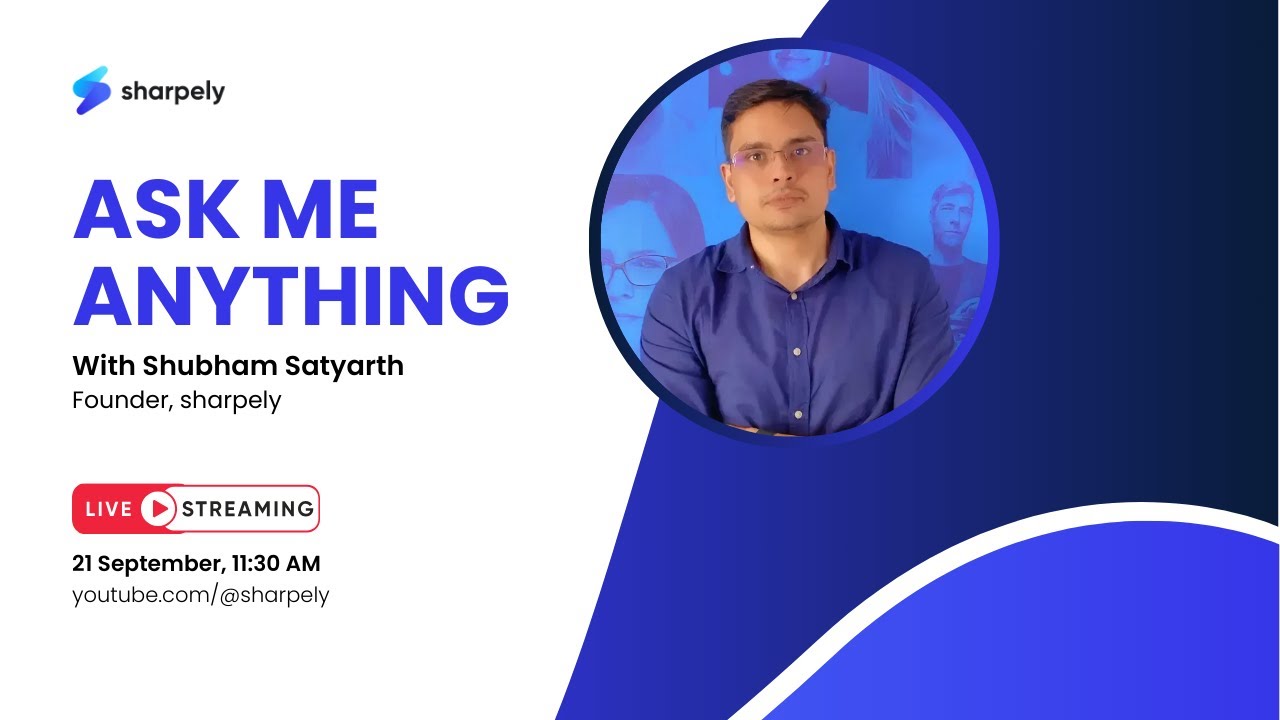 sharpely

ASK ME ANYTHING

With Shubham Satyarth
Founder, sharpely

LIVE STREAMING

21 September, 11:30 AM
youtube.com/@sharpely